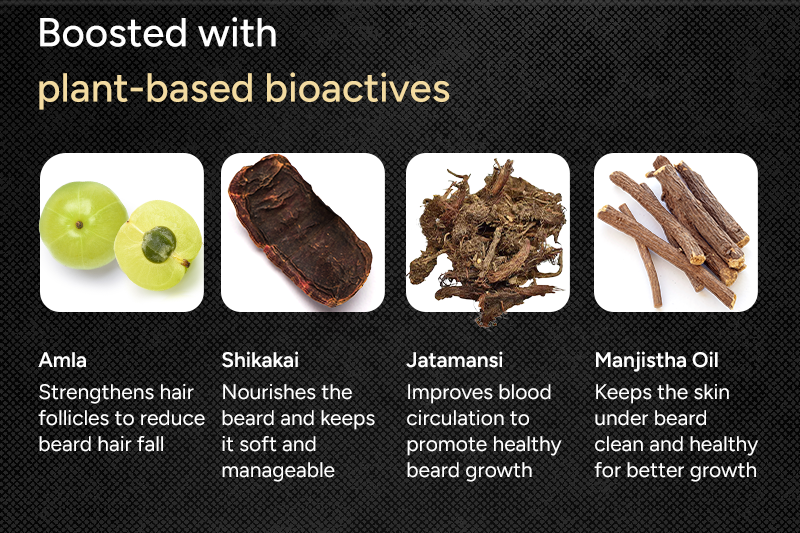 Boosted with
plant-based bioactives

Amla
Strengthens hair follicles to reduce beard hair fall

Shikakai
Nourishes the beard and keeps it soft and manageable

Jatamansi
Improves blood circulation to promote healthy beard growth

Manjistha Oil
Keeps the skin under beard clean and healthy for better growth